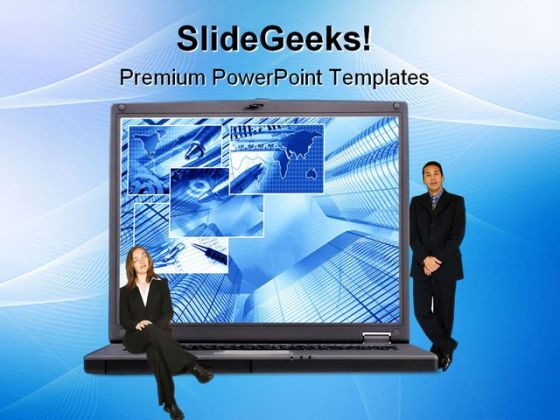 SlideGeeks!

Premium PowerPoint Templates